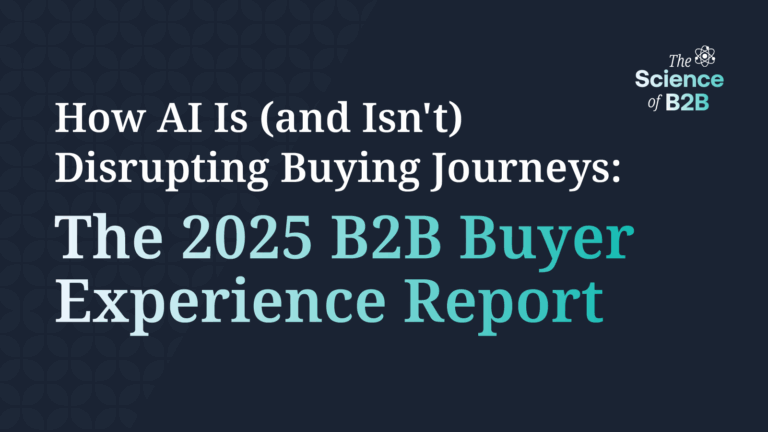 The Science of B2B

How AI Is (and Isn't) Disrupting Buying Journeys:

The 2025 B2B Buyer Experience Report